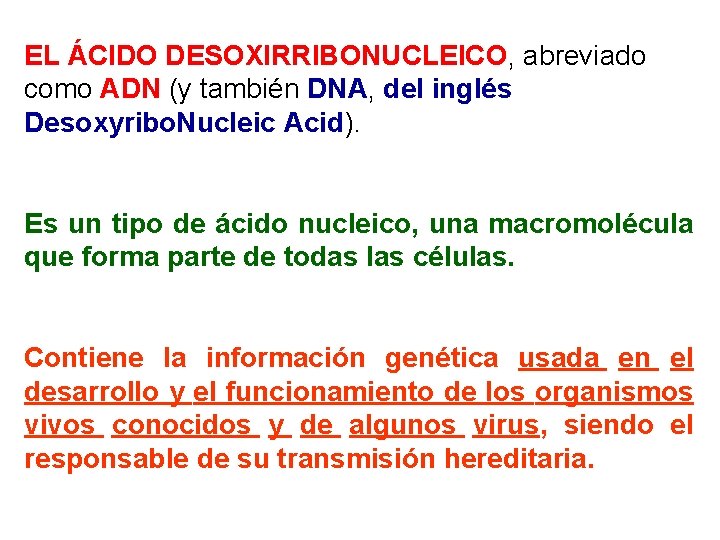 EL ÁCIDO DESOXIRRIBONUCLEICO, abreviado como ADN (y también DNA, del inglés DesoxyriboNucleic Acid).

Es un tipo de ácido nucleico, una macromolécula que forma parte de todas las células.

Contiene la información genética usada en el desarrollo y el funcionamiento de los organismos vivos conocidos y de algunos virus, siendo el responsable de su transmisión hereditaria.